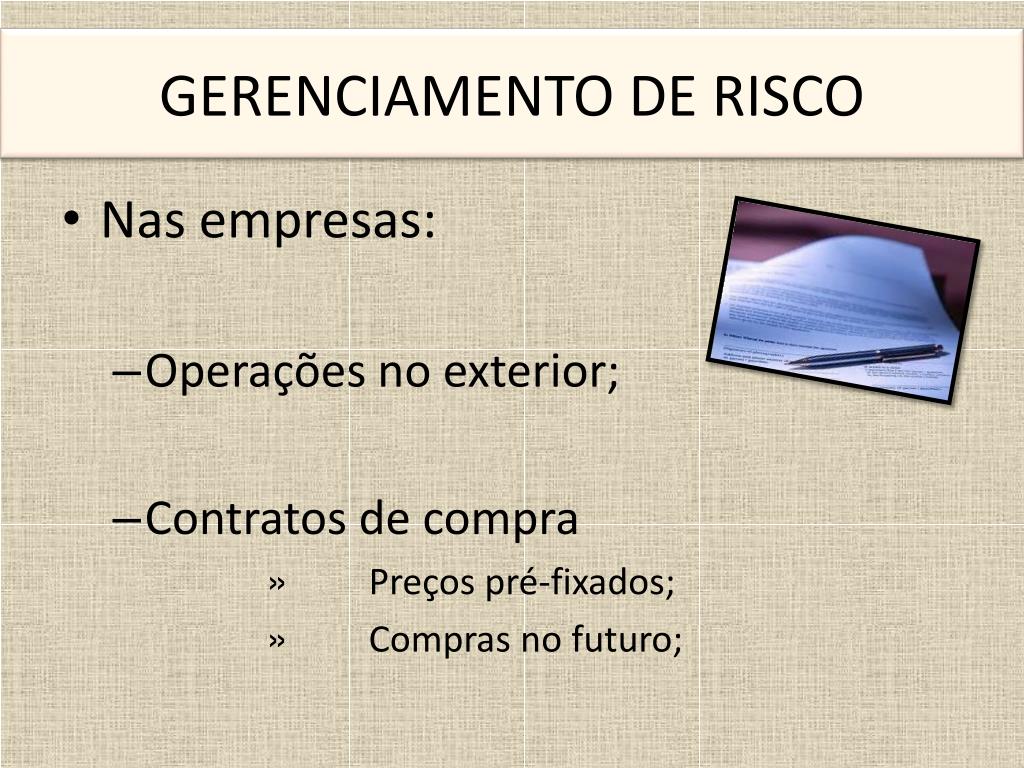 GERENCIAMENTO DE RISCO

• Nas empresas:

– Operações no exterior;

– Contratos de compra

» Preços pré-fixados;

» Compras no futuro;